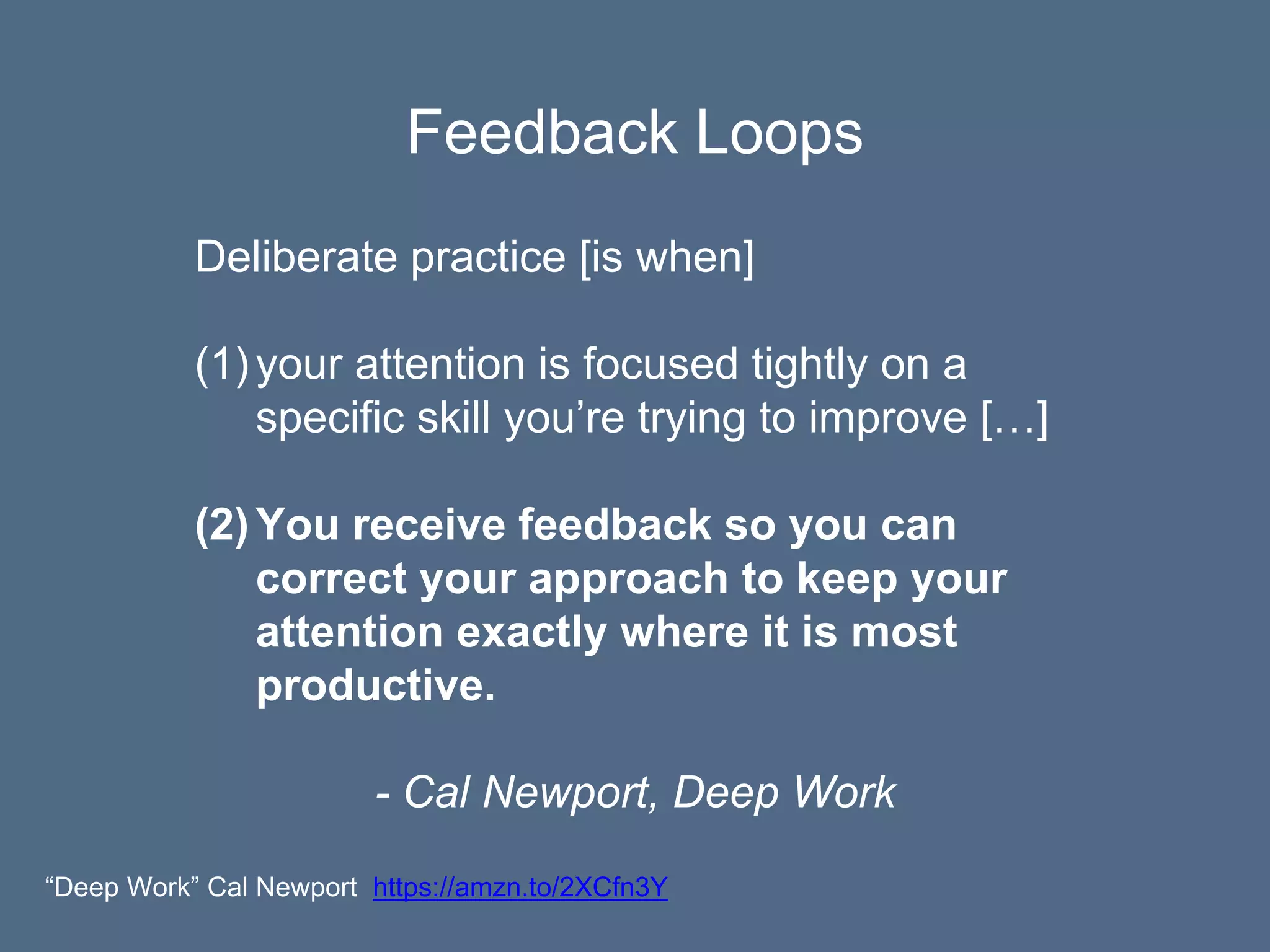 Feedback Loops

Deliberate practice [is when]

(1) your attention is focused tightly on a specific skill you’re trying to improve […]

(2) You receive feedback so you can correct your approach to keep your attention exactly where it is most productive.

- Cal Newport, Deep Work

“Deep Work” Cal Newport https://amzn.to/2XCfn3Y